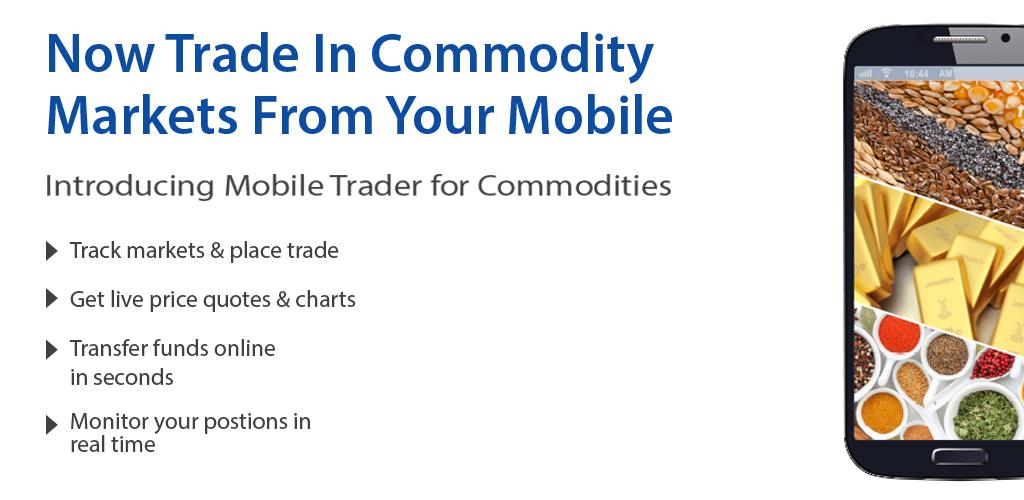 Now Trade In Commodity Markets From Your Mobile

Introducing Mobile Trader for Commodities

Track markets & place trade

Get live price quotes & charts

Transfer funds online in seconds

Monitor your postions in real time

10:44 AM